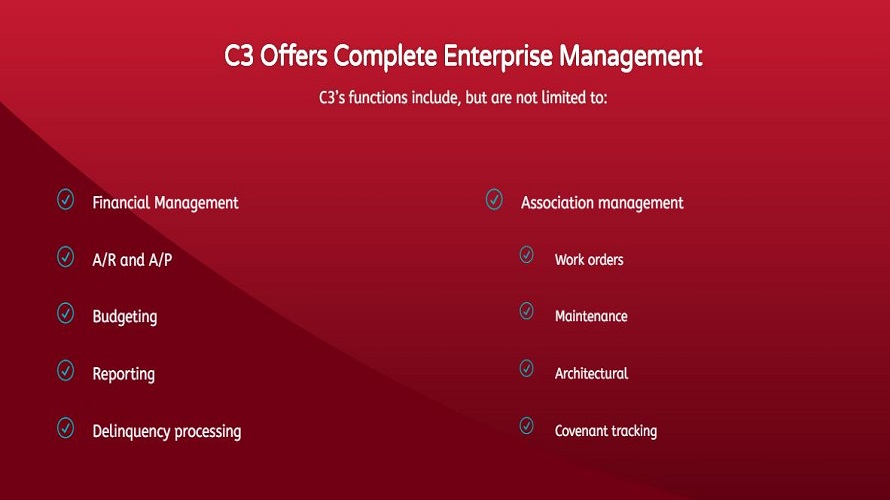 C3 Offers Complete Enterprise Management

C3's functions include, but are not limited to:

Financial Management

A/R and A/P

Budgeting

Reporting

Delinquency processing

Association management

Work orders

Maintenance

Architectural

Covenant tracking